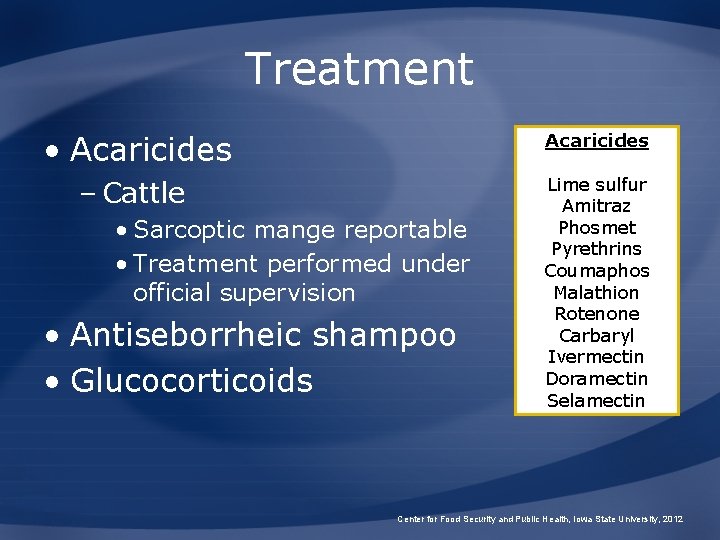 Treatment

• Acaricides
– Cattle
• Sarcoptic mange reportable
• Treatment performed under official supervision
• Antiseborrheic shampoo
• Glucocorticoids

Acaricides

Lime sulfur
Amitraz
Phosmet
Pyrethrins
Coumaphos
Malathion
Rotenone
Carbaryl
Ivermectin
Doramectin
Selamectin

Center for Food Security and Public Health, Iowa State University, 2012